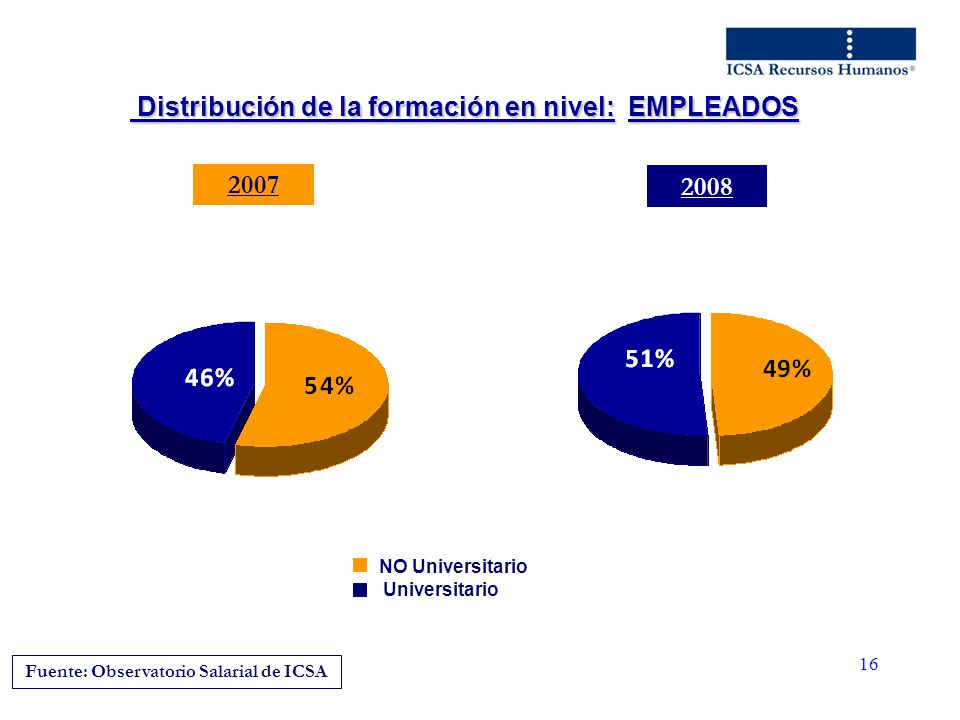 ICSA Recursos Humanos®

Distribución de la formación en nivel: EMPLEADOS

2007

2008

46%

54%

51%

49%

NO Universitario
Universitario

Fuente: Observatorio Salarial de ICSA

16